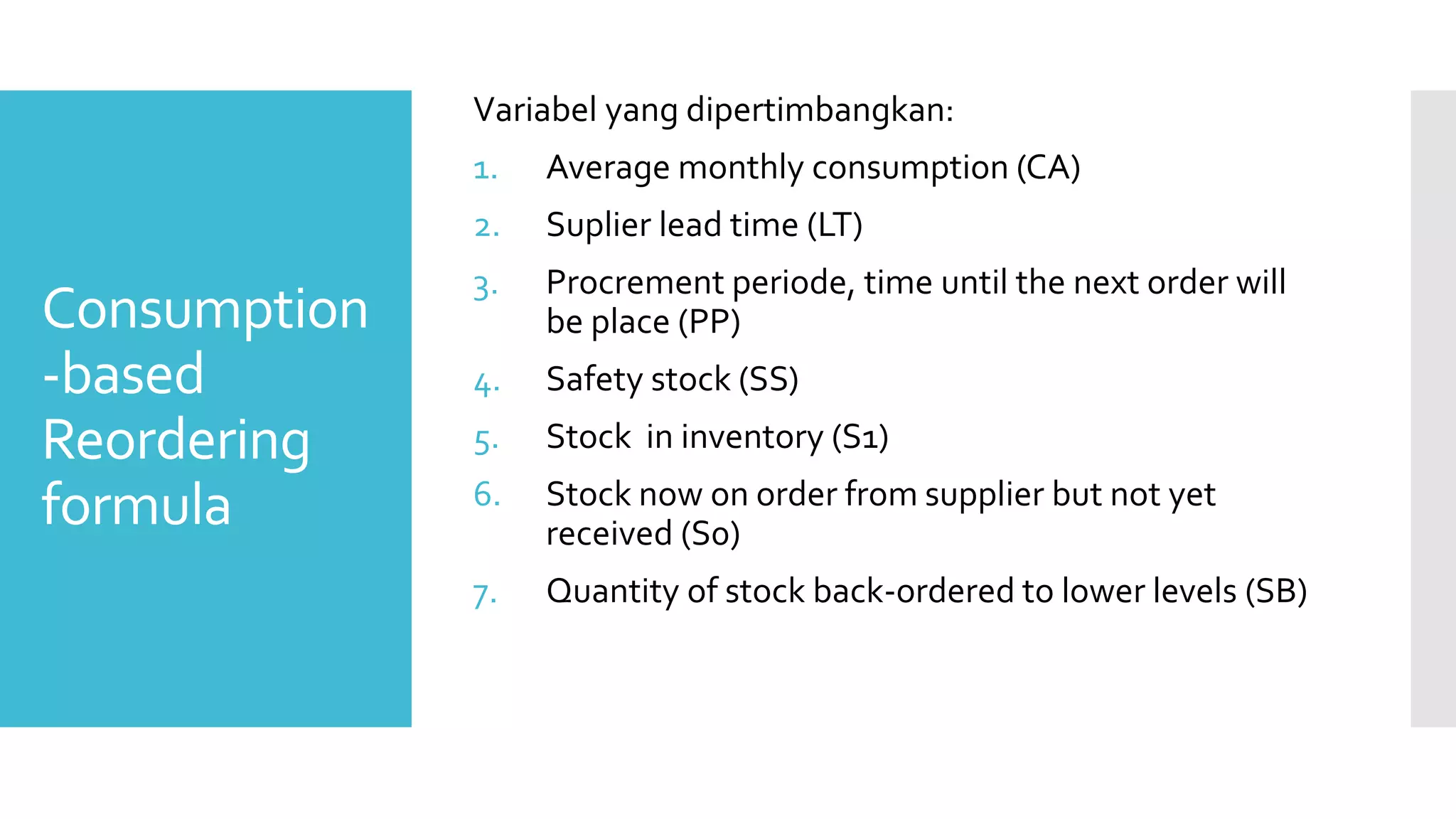 Consumption -based Reordering formula

Variabel yang dipertimbangkan:

1. Average monthly consumption (CA)
2. Suplier lead time (LT)
3. Procrement periode, time until the next order will be place (PP)
4. Safety stock (SS)
5. Stock in inventory (S1)
6. Stock now on order from supplier but not yet received (So)
7. Quantity of stock back-ordered to lower levels (SB)